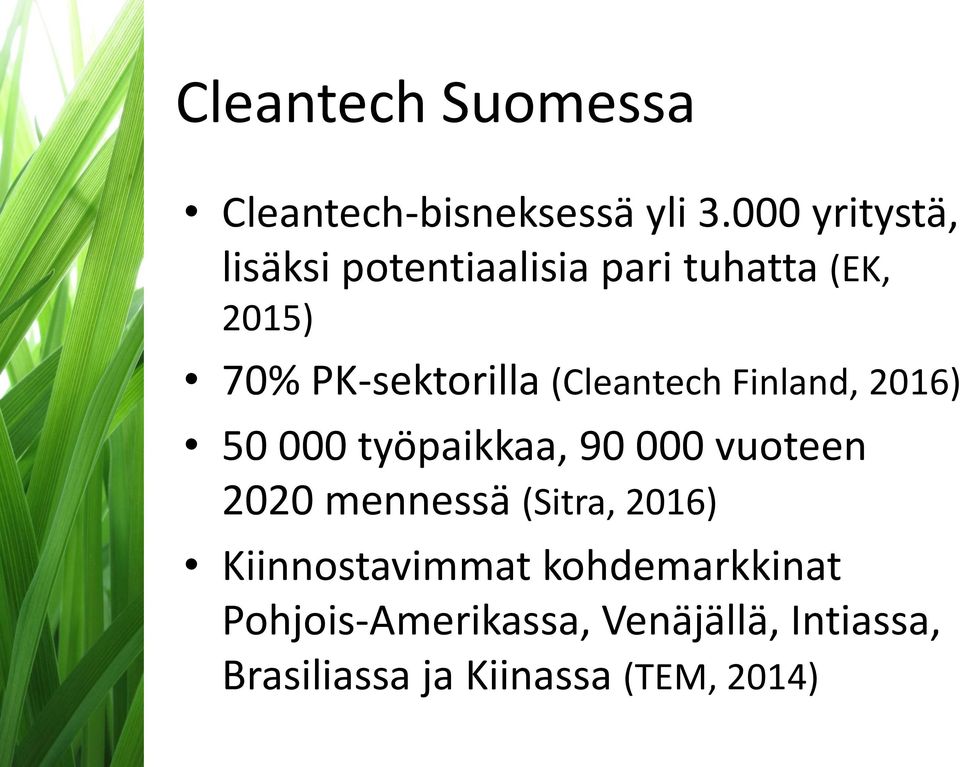 Cleantech Suomessa

• Cleantech-bisneksessä yli 3.000 yritystä, lisäksi potentiaalisia pari tuhatta (EK, 2015)

• 70% PK-sektorilla (Cleantech Finland, 2016)

• 50 000 työpaikkaa, 90 000 vuoteen 2020 mennessä (Sitra, 2016)

• Kiinnostavimmat kohdemarkkinat Pohjois-Amerikassa, Venäjällä, Intiassa, Brasiliassa ja Kiinassa (TEM, 2014)